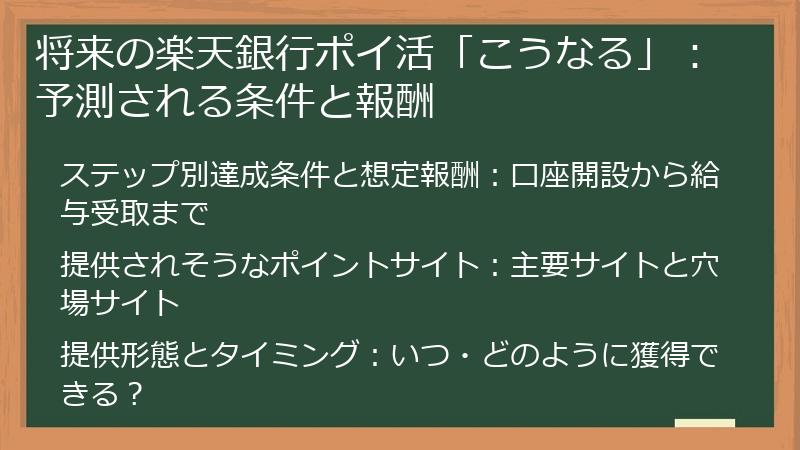 将来の楽天銀行ポイ活「こうなる」：予測される条件と報酬

ステップ別達成条件と想定報酬：口座開設から給与受取まで

提供されそうなポイントサイト：主要サイトと穴場サイト

提供形態とタイミング：いつ・どのように獲得できる？